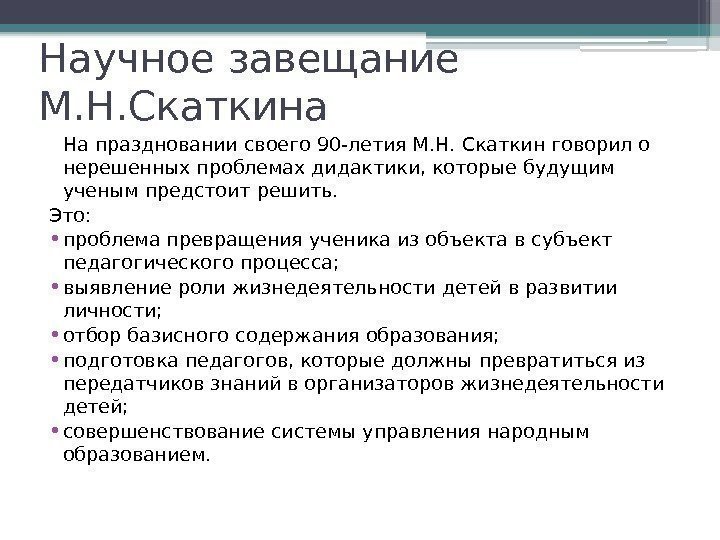 Научное завещание М.Н.Скаткина

На праздновании своего 90-летия М.Н. Скаткин говорил о нерешенных проблемах дидактики, которые будущим ученым предстоит решить.

Это:

• проблема превращения ученика из объекта в субъект педагогического процесса;
• выявление роли жизнедеятельности детей в развитии личности;
• отбор базисного содержания образования;
• подготовка педагогов, которые должны превратиться из передатчиков знаний в организаторов жизнедеятельности детей;
• совершенствование системы управления народным образованием.